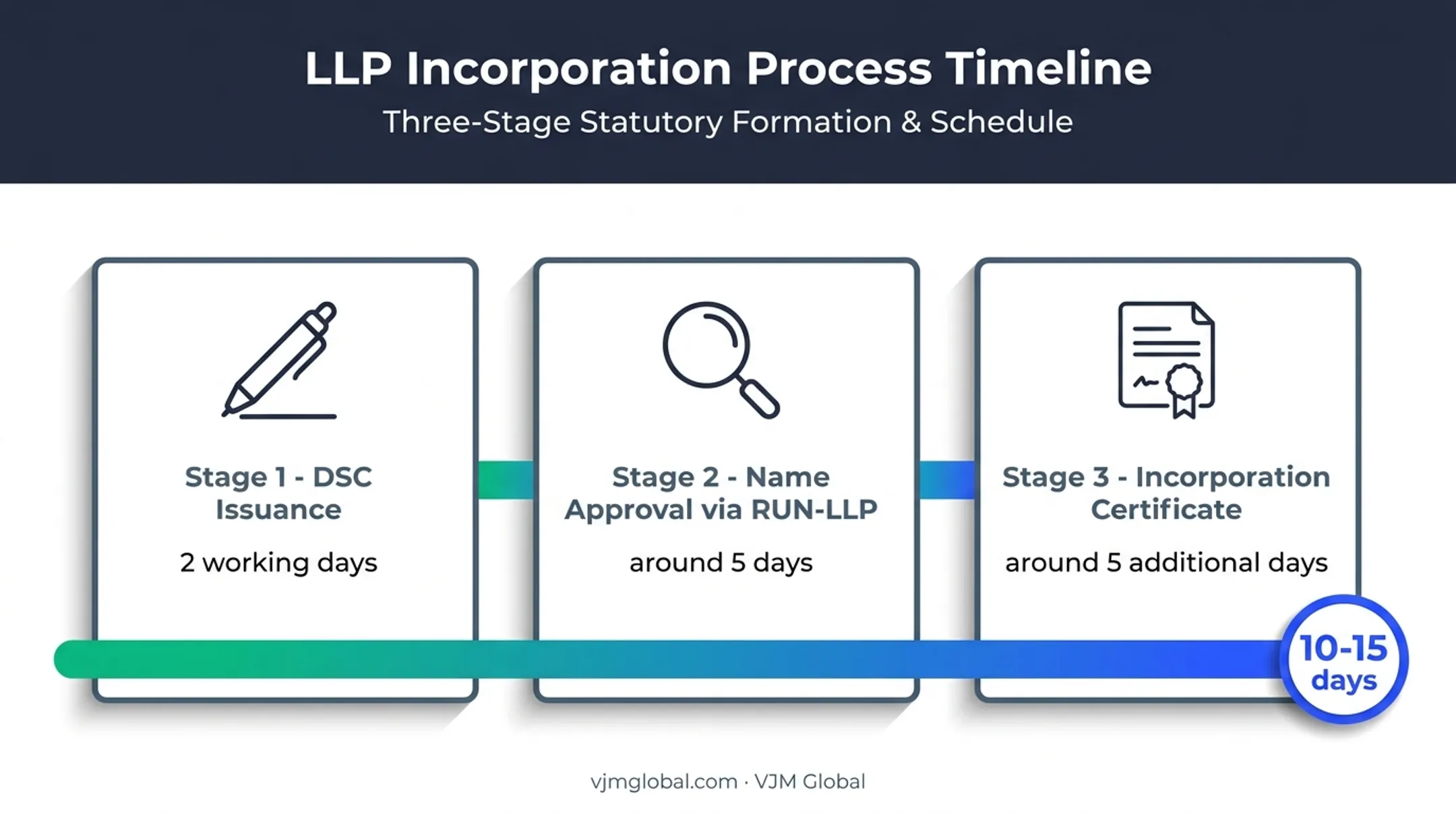 LLP Incorporation Process Timeline

Three-Stage Statutory Formation & Schedule

Stage 1 - DSC Issuance

2 working days

Stage 2 - Name Approval via RUN-LLP

around 5 days

Stage 3 - Incorporation Certificate

around 5 additional days

10-15 days

vjmglobal.com · VJM Global